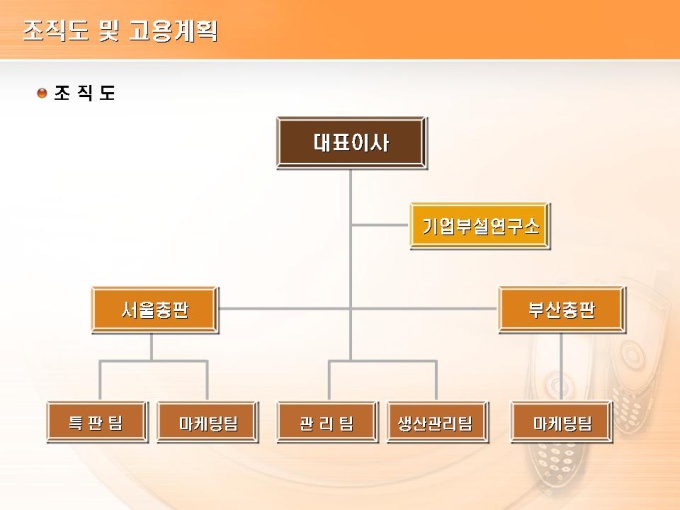 조직도 및 고용계획

조 직 도

대표이사

기업부설연구소

서울총판

부산총판

특 판 팀

마케팅팀

관 리 팀

생산관리팀

마케팅팀